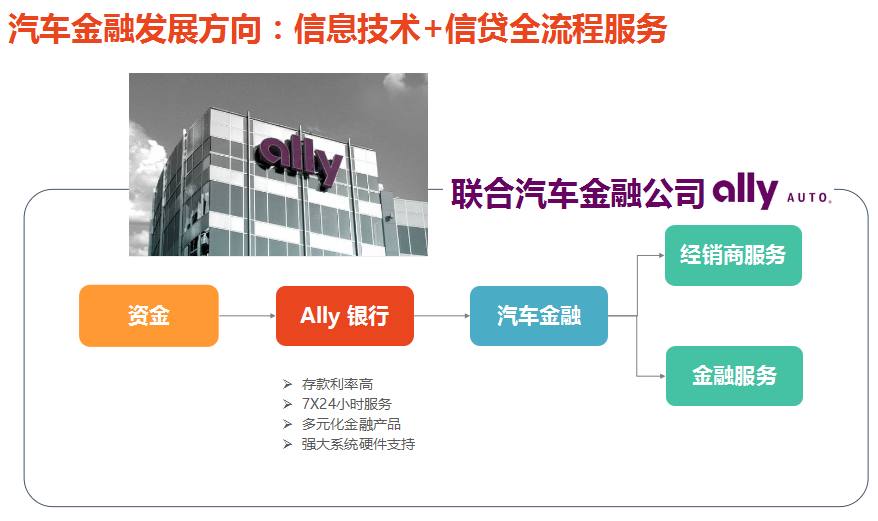 汽车金融发展方向：信息技术+信贷全流程服务

ally

联合汽车金融公司 ally AUTO.

资金

Ally 银行

汽车金融

经销商服务

金融服务

➢ 存款利率高
➢ 7X24小时服务
➢ 多元化金融产品
➢ 强大系统硬件支持